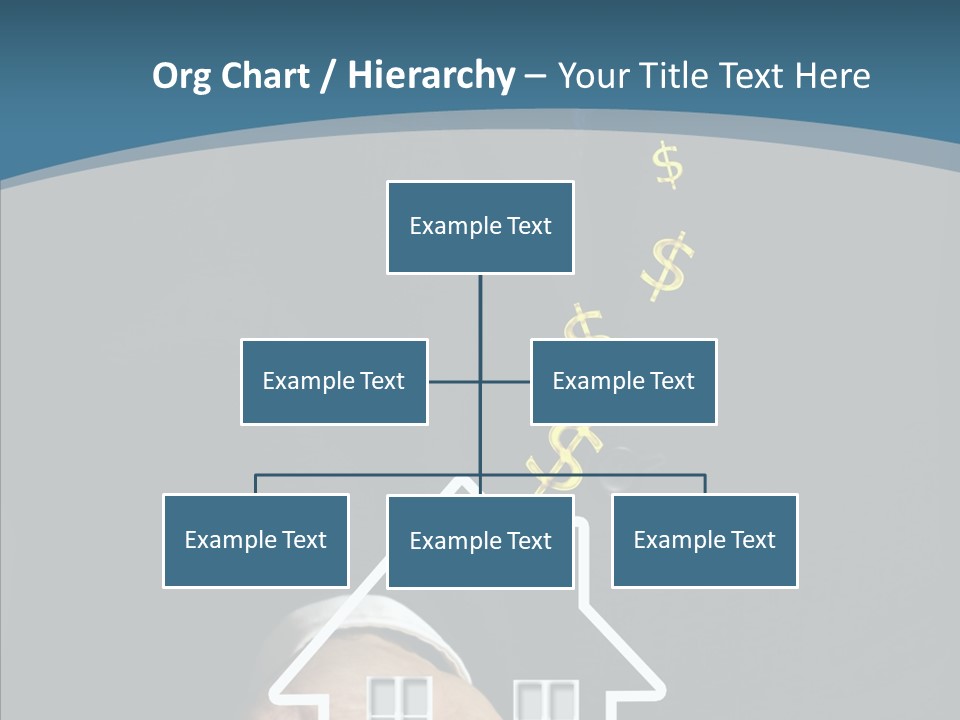 Org Chart / Hierarchy – Your Title Text Here

Example Text

Example Text

Example Text

Example Text

Example Text

Example Text